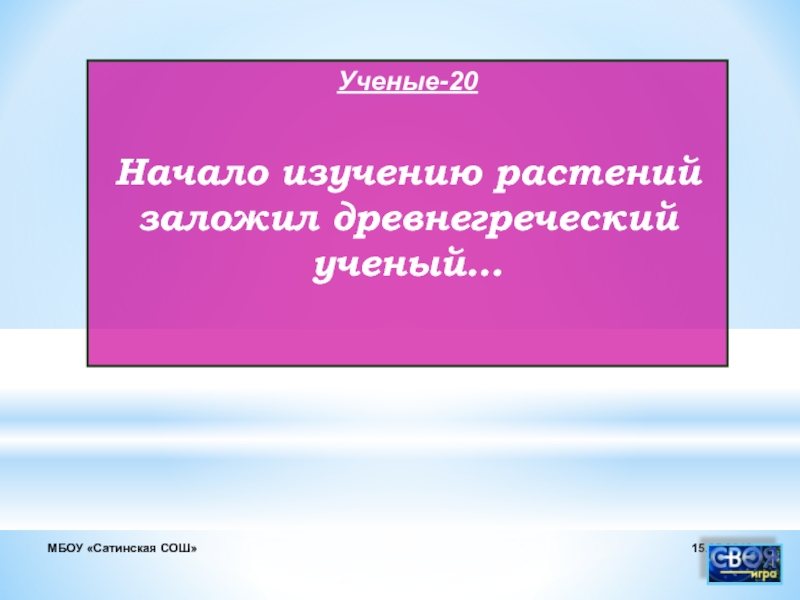 Ученые-20

Начало изучению растений заложил древнегреческий ученый…

МБОУ «Сатинская СОШ»

15

СВОЯ игра